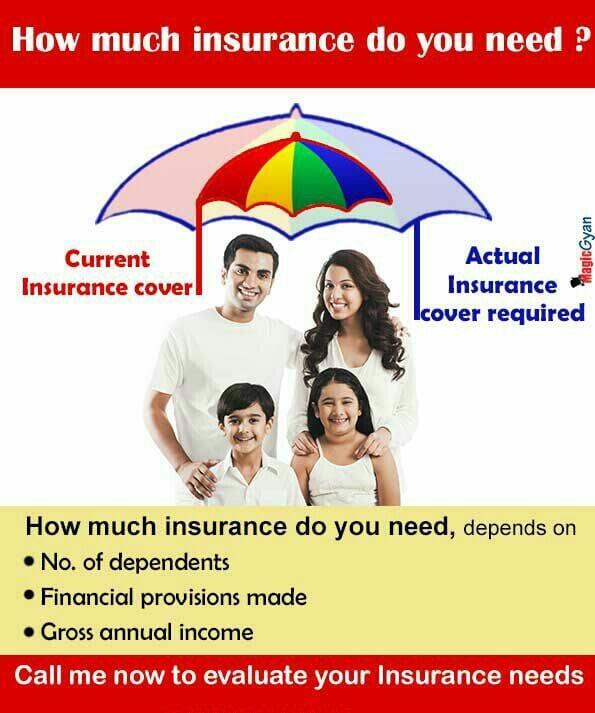 How much insurance do you need ?

Current Insurance cover

Actual Insurance cover required

MagicGyan

How much insurance do you need, depends on

• No. of dependents
• Financial provisions made
• Gross annual income

Call me now to evaluate your Insurance needs